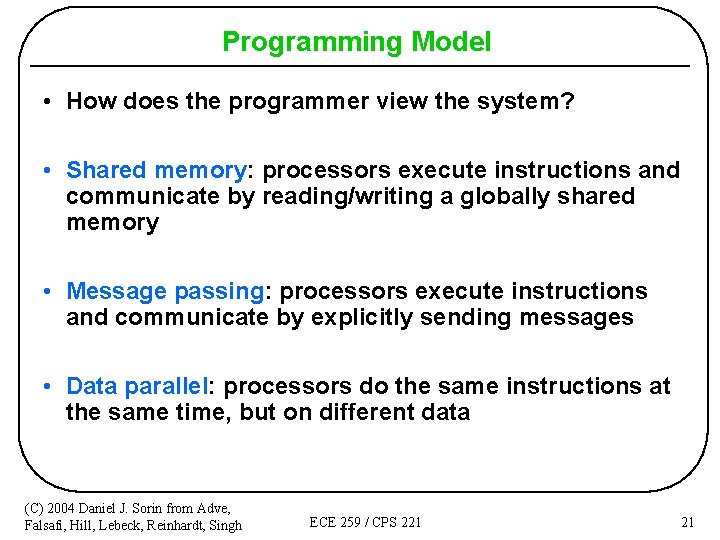 Programming Model

• How does the programmer view the system?

• Shared memory: processors execute instructions and communicate by reading/writing a globally shared memory

• Message passing: processors execute instructions and communicate by explicitly sending messages

• Data parallel: processors do the same instructions at the same time, but on different data

(C) 2004 Daniel J. Sorin from Adve, Falsafi, Hill, Lebeck, Reinhardt, Singh

ECE 259 / CPS 221

21